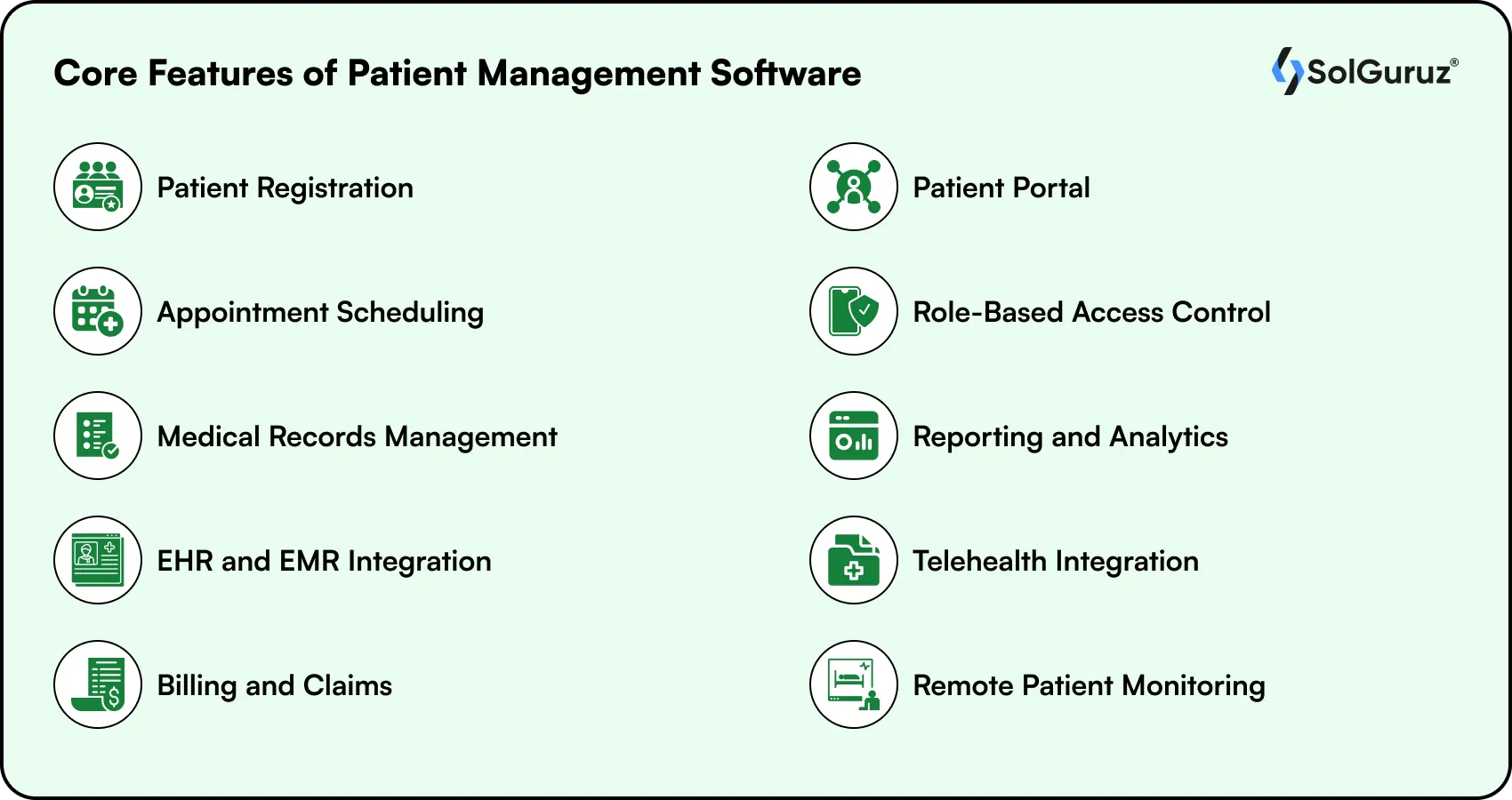 Core Features of Patient Management Software

SolGuruz®

Patient Registration

Appointment Scheduling

Medical Records Management

EHR and EMR Integration

Billing and Claims

Patient Portal

Role-Based Access Control

Reporting and Analytics

Telehealth Integration

Remote Patient Monitoring